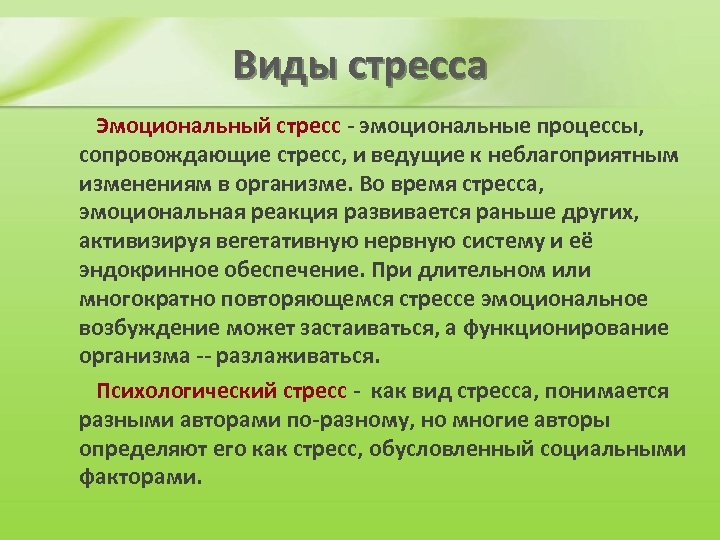 Виды стресса

Эмоциональный стресс - эмоциональные процессы, сопровождающие стресс, и ведущие к неблагоприятным изменениям в организме. Во время стресса, эмоциональная реакция развивается раньше других, активизируя вегетативную нервную систему и её эндокринное обеспечение. При длительном или многократно повторяющемся стрессе эмоциональное возбуждение может застаиваться, а функционирование организма -- разлаживаться.

Психологический стресс - как вид стресса, понимается разными авторами по-разному, но многие авторы определяют его как стресс, обусловленный социальными факторами.